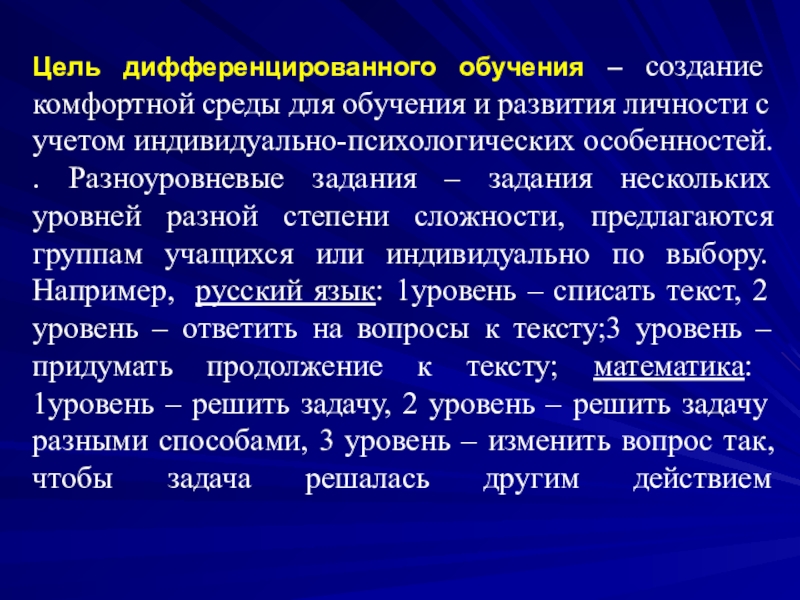 Цель дифференцированного обучения – создание комфортной среды для обучения и развития личности с учетом индивидуально-психологических особенностей. . Разноуровневые задания – задания нескольких уровней разной степени сложности, предлагаются группам учащихся или индивидуально по выбору. Например, русский язык: 1уровень – списать текст, 2 уровень – ответить на вопросы к тексту;3 уровень – придумать продолжение к тексту; математика: 1уровень – решить задачу, 2 уровень – решить задачу разными способами, 3 уровень – изменить вопрос так, чтобы задача решалась другим действием